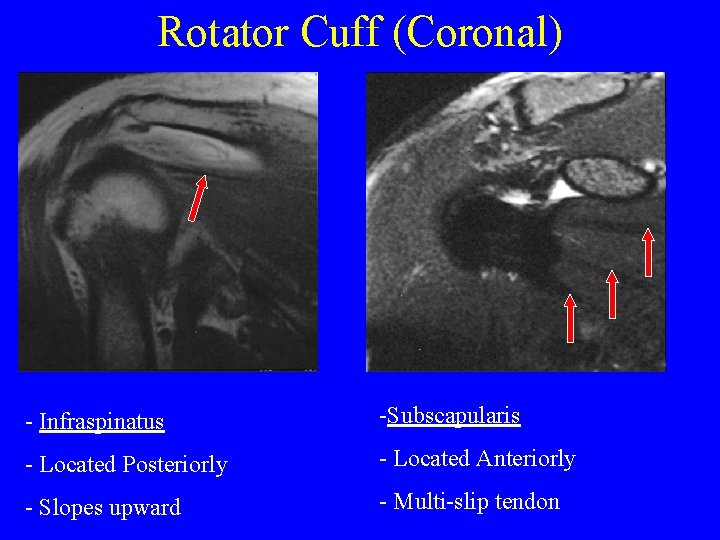 Rotator Cuff (Coronal)

- Infraspinatus

- Located Posteriorly

- Slopes upward

-Subscapularis

- Located Anteriorly

- Multi-slip tendon